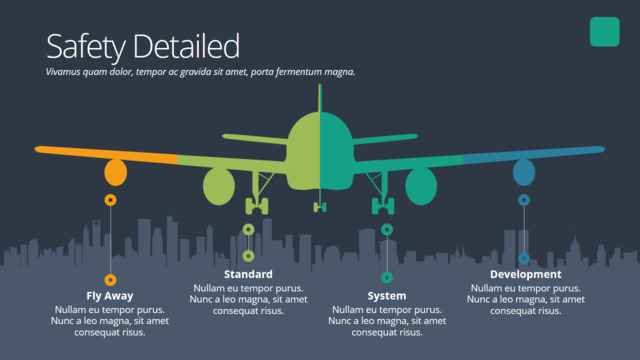 Safety Detailed

Vivamus quam dolor, tempor ac gravida sit amet, porta fermentum magna.

Fly Away
Nullam eu tempor purus. Nunc a leo magna, sit amet consequat risus.

Standard
Nullam eu tempor purus. Nunc a leo magna, sit amet consequat risus.

System
Nullam eu tempor purus. Nunc a leo magna, sit amet consequat risus.

Development
Nullam eu tempor purus. Nunc a leo magna, sit amet consequat risus.